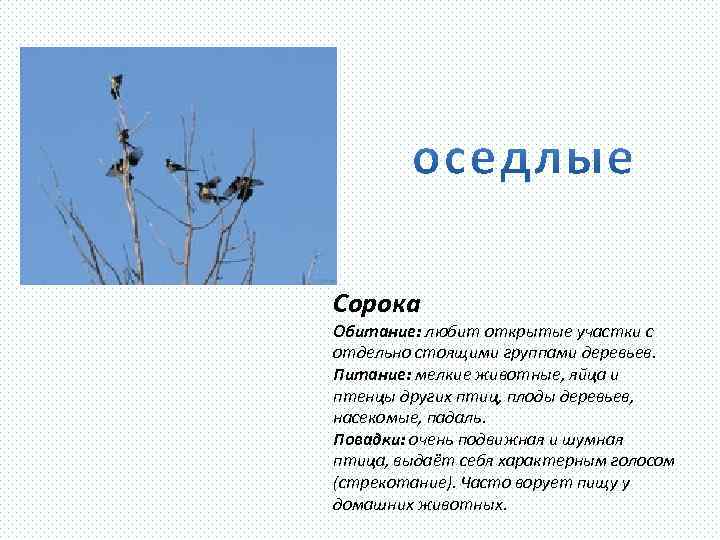 оседлые

Сорока

Обитание: любит открытые участки с отдельно стоящими группами деревьев.

Питание: мелкие животные, яйца и птенцы других птиц, плоды деревьев, насекомые, падаль.

Повадки: очень подвижная и шумная птица, выдаёт себя характерным голосом (стрекотание). Часто ворует пищу у домашних животных.